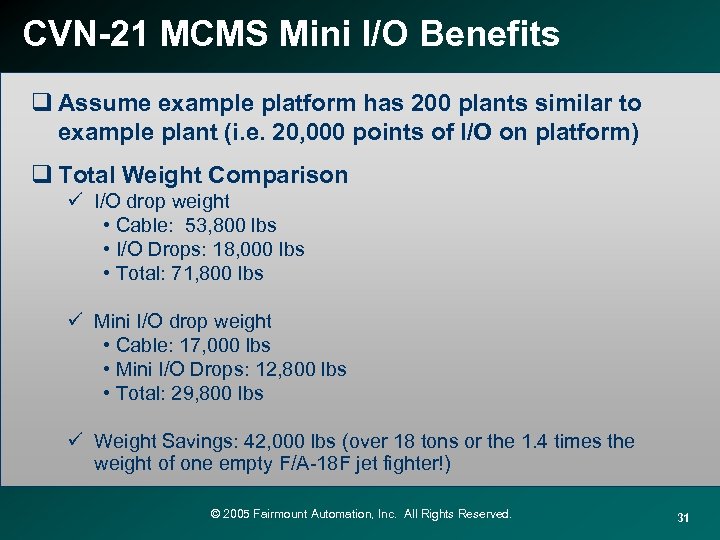 CVN-21 MCMS Mini I/O Benefits

❑ Assume example platform has 200 plants similar to example plant (i.e. 20,000 points of I/O on platform)

❑ Total Weight Comparison

✓ I/O drop weight
• Cable: 53,800 lbs
• I/O Drops: 18,000 lbs
• Total: 71,800 lbs

✓ Mini I/O drop weight
• Cable: 17,000 lbs
• Mini I/O Drops: 12,800 lbs
• Total: 29,800 lbs

✓ Weight Savings: 42,000 lbs (over 18 tons or the 1.4 times the weight of one empty F/A-18F jet fighter!)

© 2005 Fairmount Automation, Inc. All Rights Reserved.

31